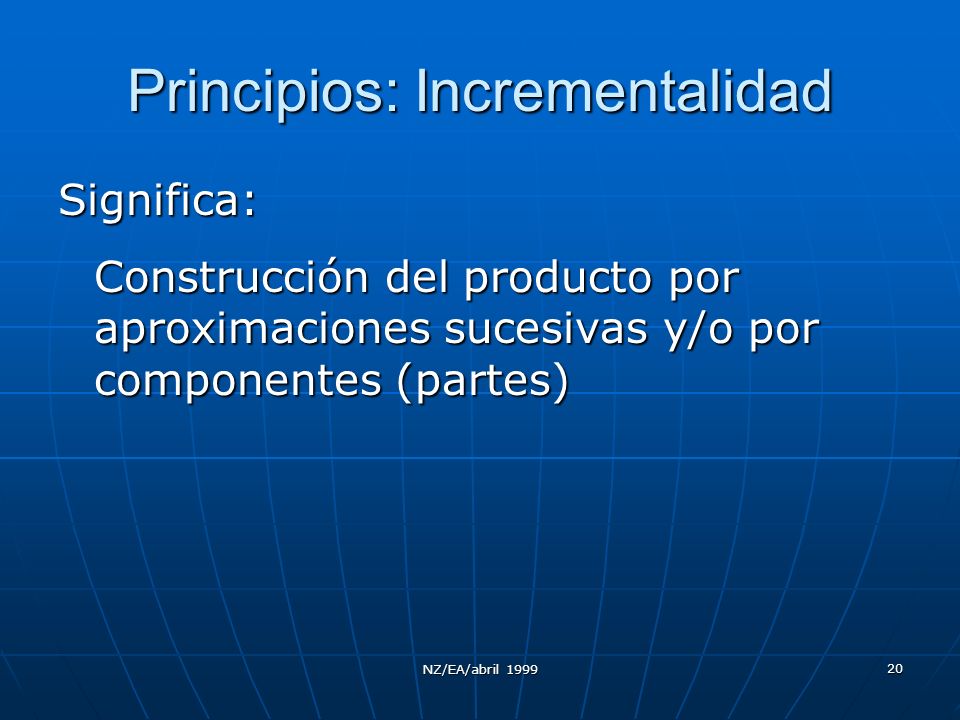 Principios: Incrementalidad

Significa:

Construcción del producto por aproximaciones sucesivas y/o por componentes (partes)

NZ/EA/abril 1999

20